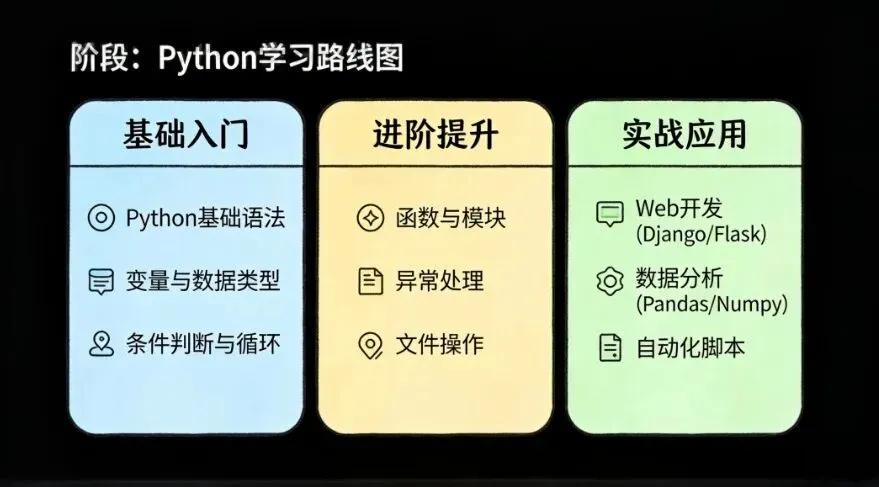 阶段：Python学习路线图

基础入门

Python基础语法

变量与数据类型

条件判断与循环

进阶提升

函数与模块

异常处理

文件操作

实战应用

Web开发 (Django/Flask)

数据分析 (Pandas/Numpy)

自动化脚本